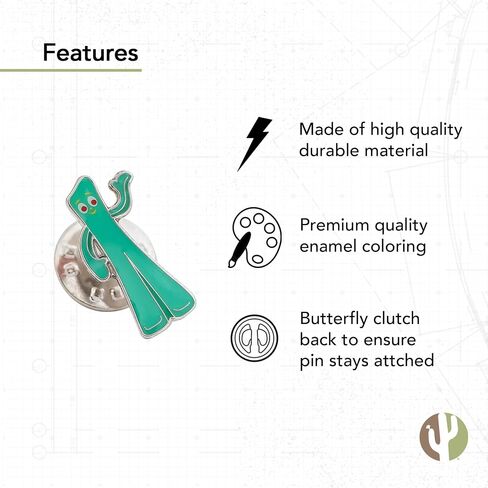 Features

Made of high quality durable material

Premium quality enamel coloring

Butterfly clutch back to ensure pin stays attched